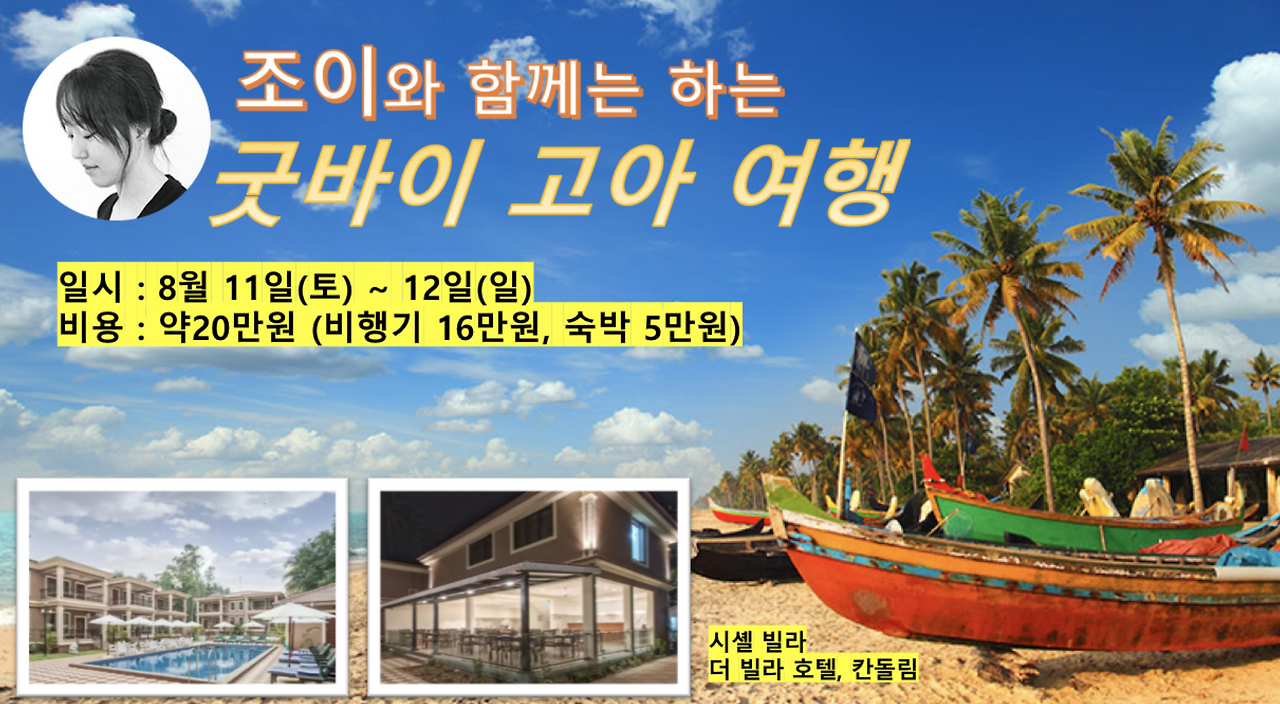 조이와 함께는 하는
굿바이 고아 여행

일시 : 8월 11일(토) ~ 12일(일)
비용 : 약20만원 (비행기 16만원, 숙박 5만원)

시셸 빌라
더 빌라 호텔, 칸돌림